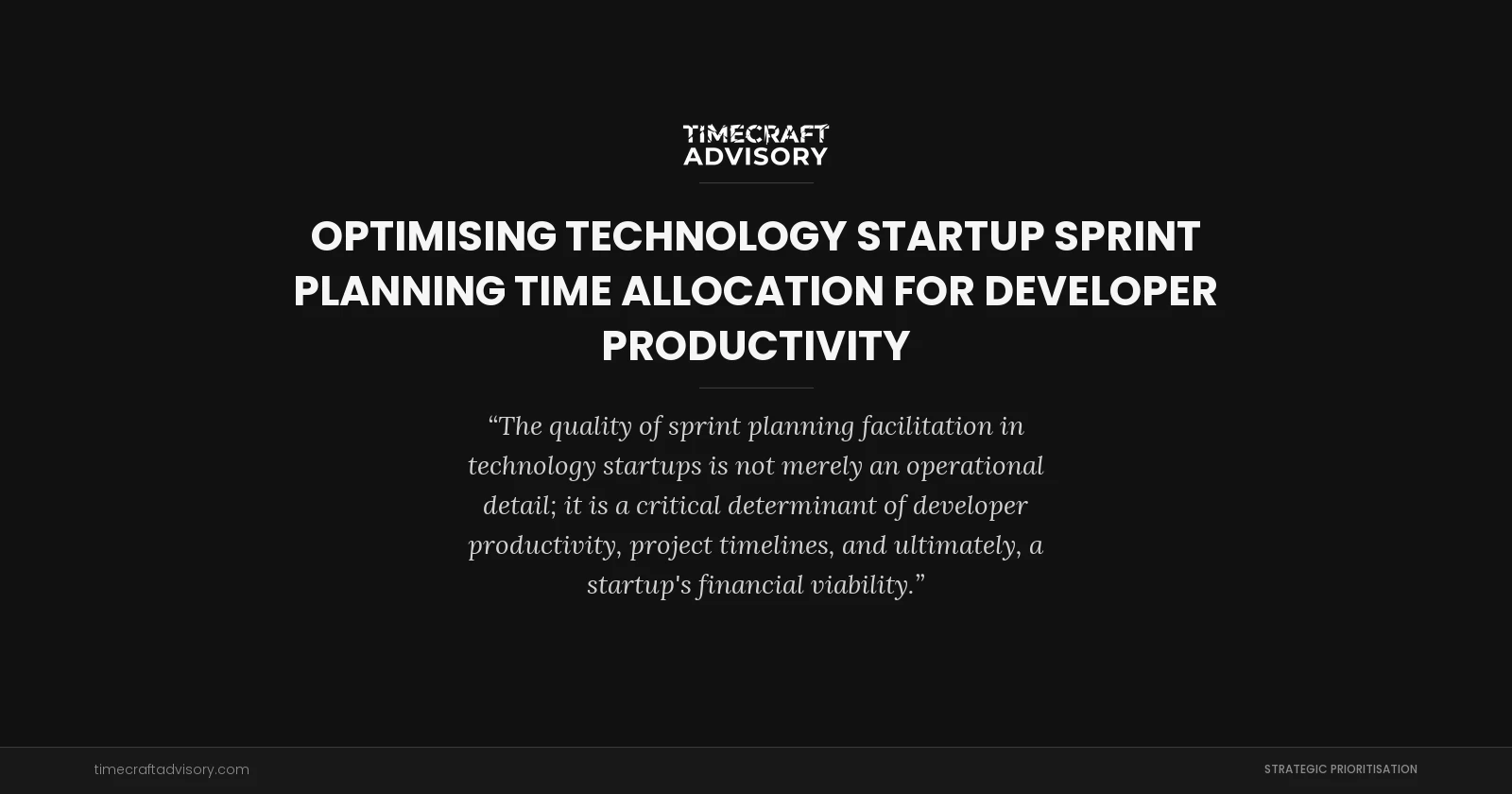 TIMECRAFT ADVISORY

OPTIMISING TECHNOLOGY STARTUP SPRINT PLANNING TIME ALLOCATION FOR DEVELOPER PRODUCTIVITY

“The quality of sprint planning facilitation in technology startups is not merely an operational detail; it is a critical determinant of developer productivity, project timelines, and ultimately, a startup's financial viability.”

timecraftadvisory.com

STRATEGIC PRIORITISATION